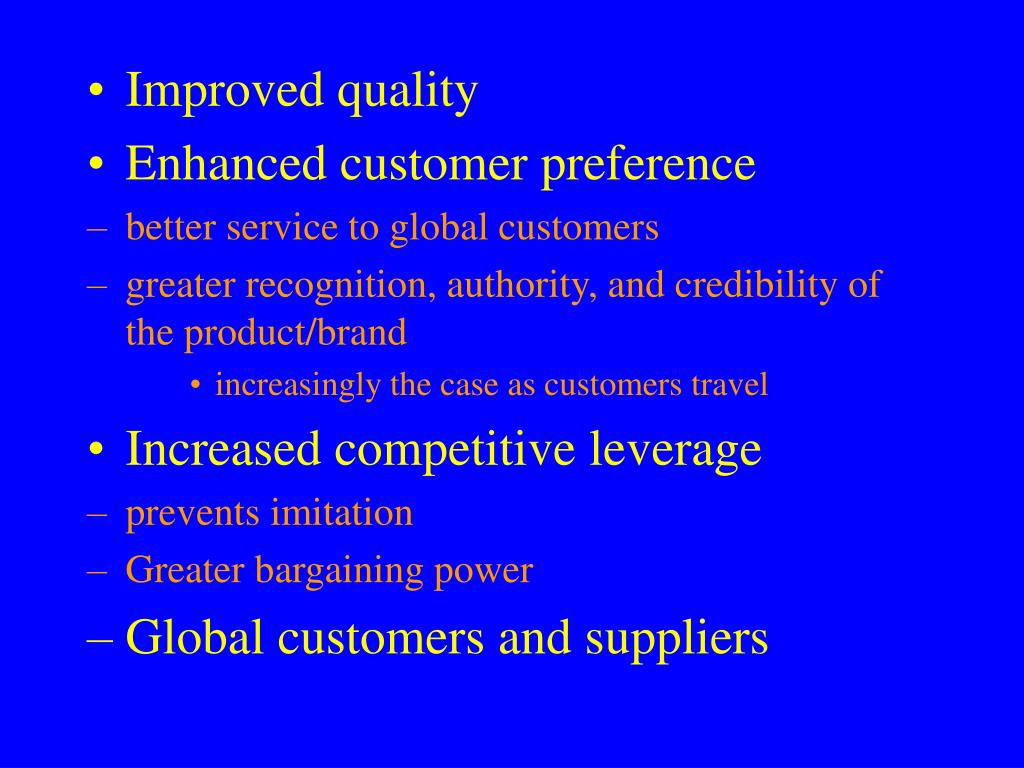 • Improved quality
• Enhanced customer preference
– better service to global customers
– greater recognition, authority, and credibility of the product/brand
• increasingly the case as customers travel
• Increased competitive leverage
– prevents imitation
– Greater bargaining power
– Global customers and suppliers